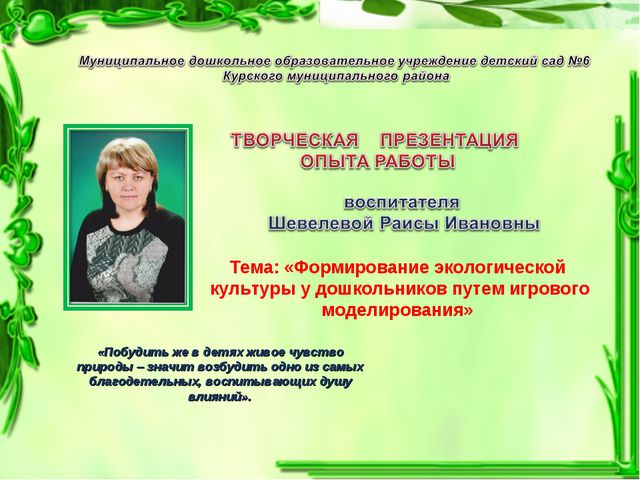 Муниципальное дошкольное образовательное учреждение детский сад №6 Курского муниципального района

ТВОРЧЕСКАЯ ПРЕЗЕНТАЦИЯ ОПЫТА РАБОТЫ

воспитателя
Шевелевой Раисы Ивановны

Тема: «Формирование экологической культуры у дошкольников путем игрового моделирования»

«Побудить же в детях живое чувство природы – значит возбудить одно из самых благодетельных, воспитывающих душу влияний».